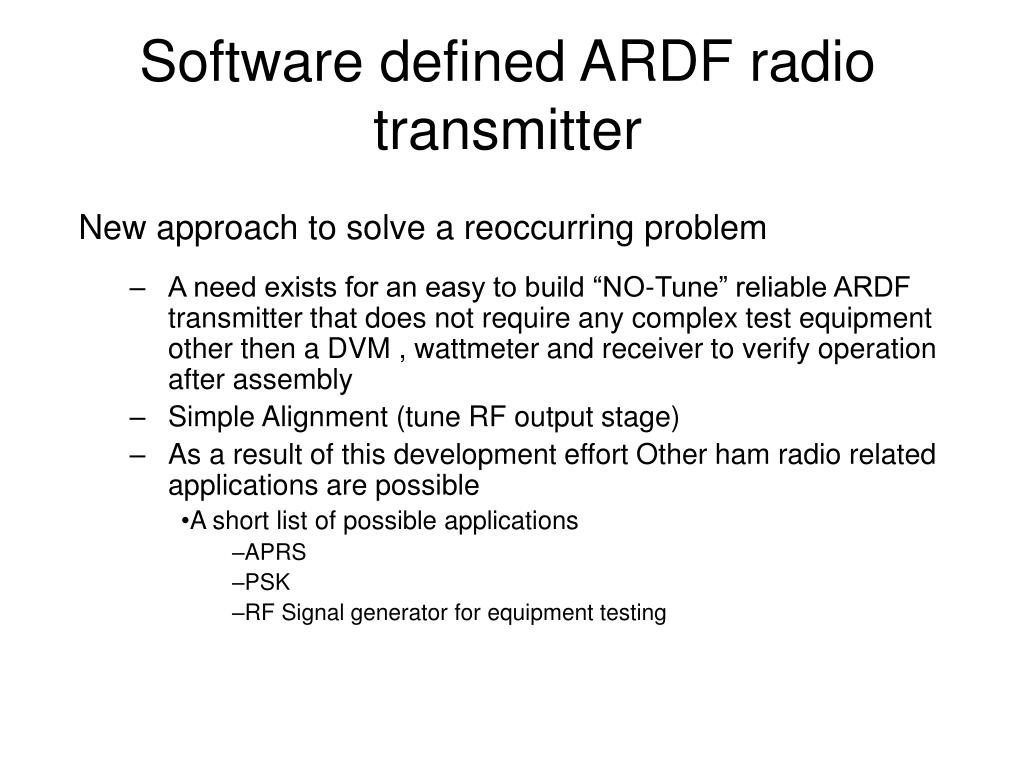 Software defined ARDF radio transmitter

New approach to solve a reoccurring problem

– A need exists for an easy to build “NO-Tune” reliable ARDF transmitter that does not require any complex test equipment other then a DVM , wattmeter and receiver to verify operation after assembly

– Simple Alignment (tune RF output stage)

– As a result of this development effort Other ham radio related applications are possible

•A short list of possible applications

–APRS

–PSK

–RF Signal generator for equipment testing